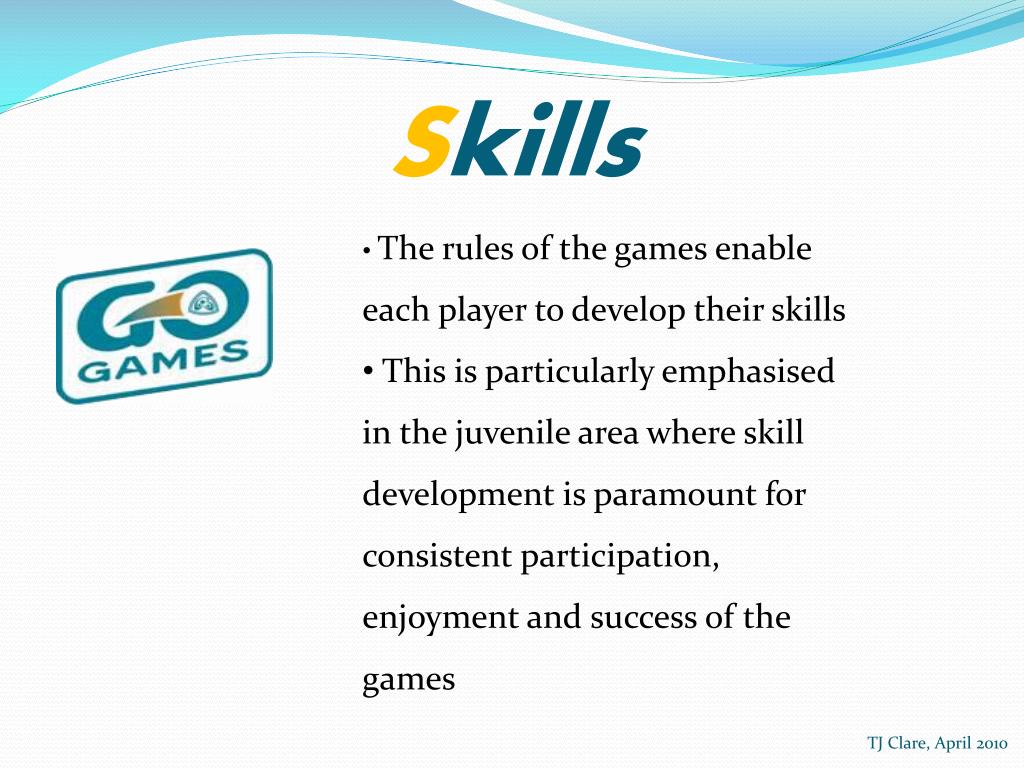 Skills

GO GAMES

• The rules of the games enable each player to develop their skills

• This is particularly emphasised in the juvenile area where skill development is paramount for consistent participation, enjoyment and success of the games

TJ Clare, April 2010